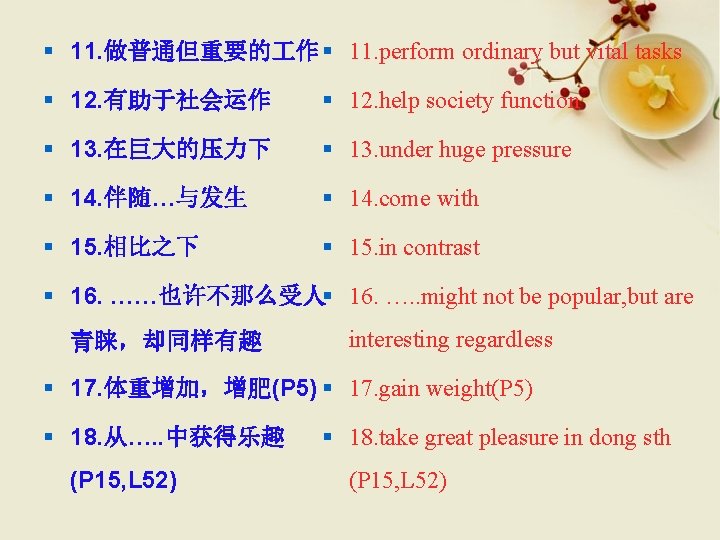 11.做普通但重要的工作
12.有助于社会运作
13.在巨大的压力下
14.伴随…与发生
15.相比之下
16. ……也许不那么受人青睐，却同样有趣
17.体重增加，增肥(P5)
18.从…..中获得乐趣 (P15,L52)

11.perform ordinary but vital tasks
12.help society function
13.under huge pressure
14.come with
15.in contrast
16. …..might not be popular,but are interesting regardless
17.gain weight(P5)
18.take great pleasure in dong sth (P15,L52)